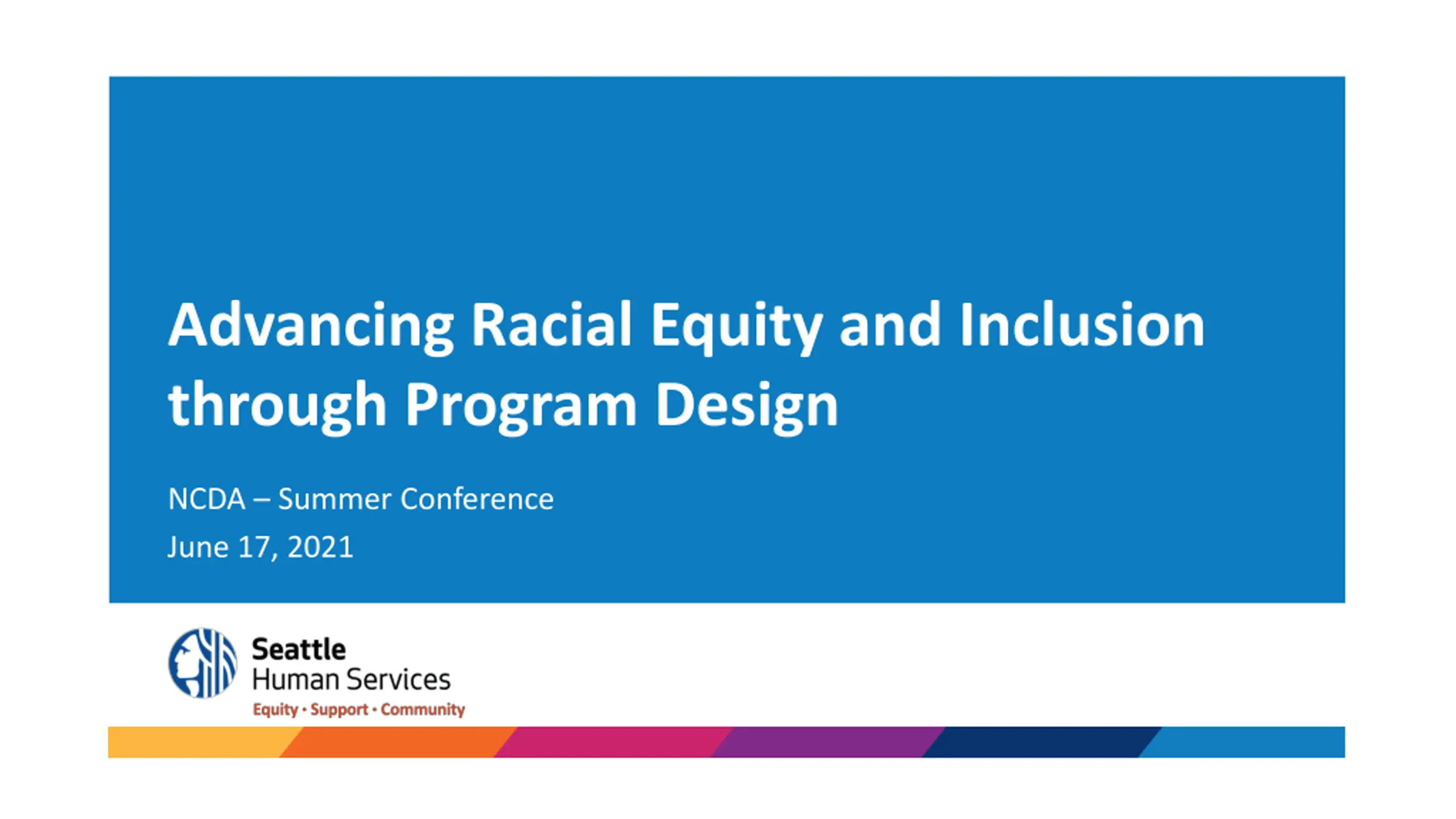 Advancing Racial Equity and Inclusion through Program Design

NCDA – Summer Conference

June 17, 2021

Seattle
Human Services
Equity • Support • Community